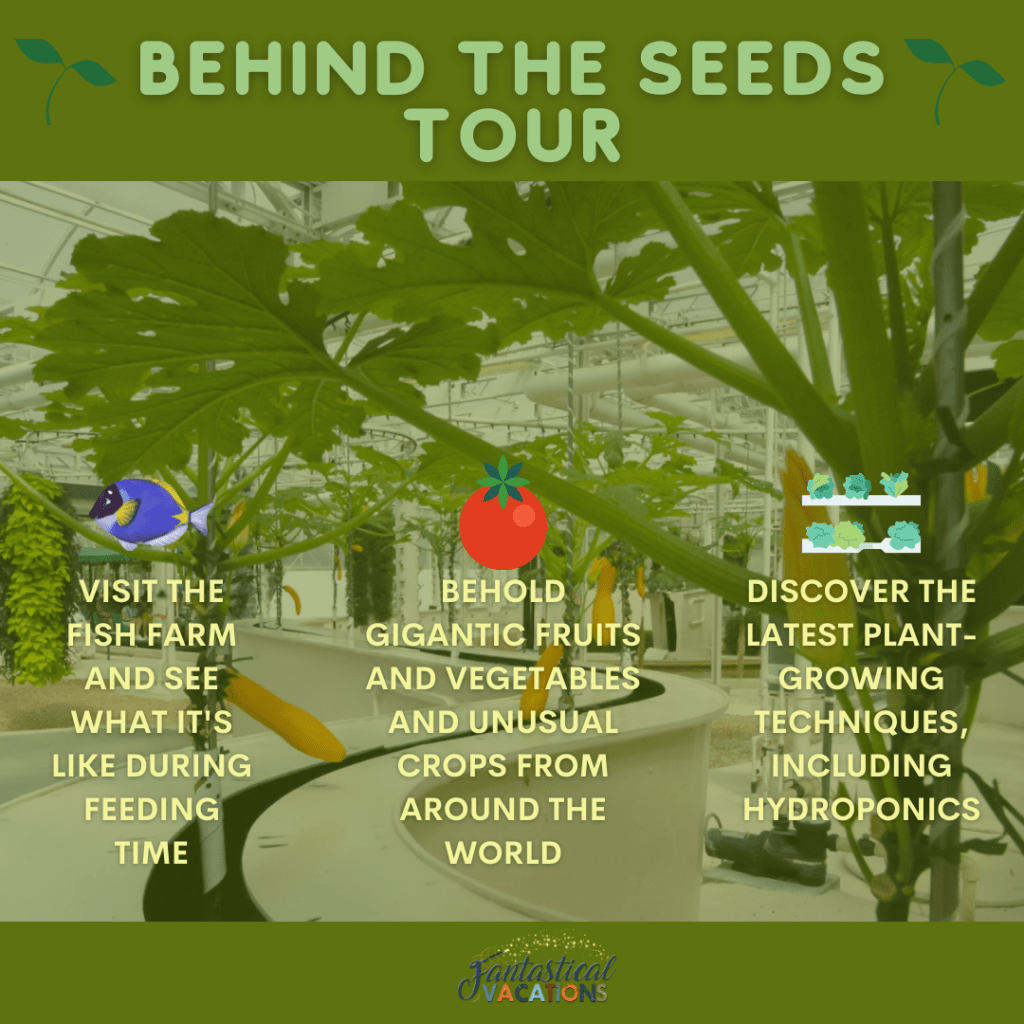 BEHIND THE SEEDS TOUR

VISIT THE FISH FARM AND SEE WHAT IT'S LIKE DURING FEEDING TIME

BEHOLD GIGANTIC FRUITS AND VEGETABLES AND UNUSUAL CROPS FROM AROUND THE WORLD

DISCOVER THE LATEST PLANT-GROWING TECHNIQUES, INCLUDING HYDROPONICS

Fantastical VACATIONS